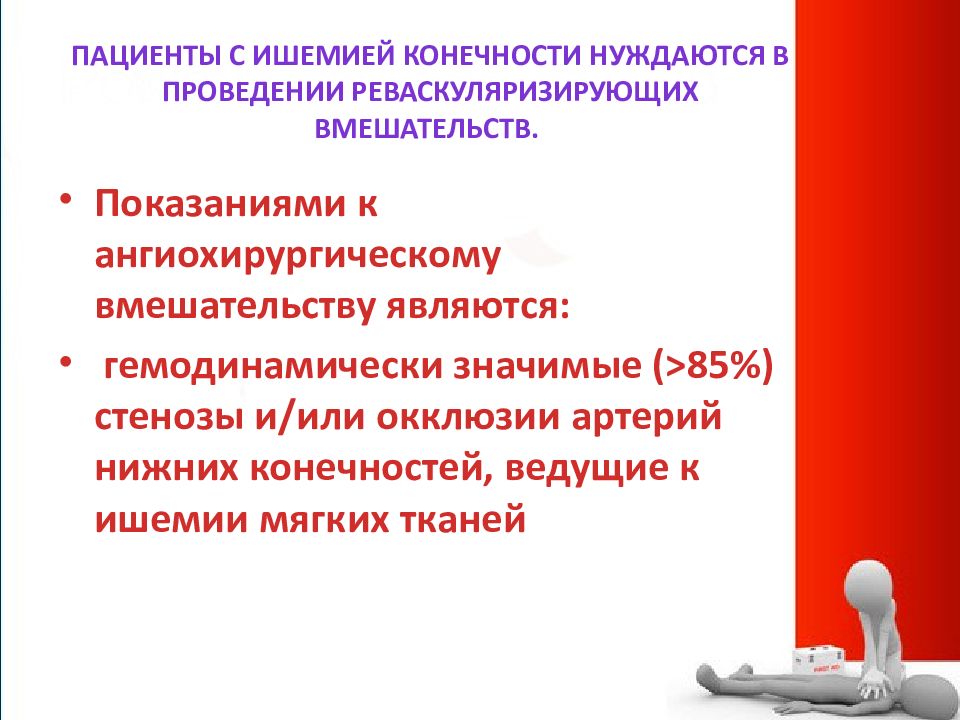 ПАЦИЕНТЫ С ИШЕМИЕЙ КОНЕЧНОСТИ НУЖДАЮТСЯ В ПРОВЕДЕНИИ РЕВАСКУЛЯРИЗИРУЮЩИХ ВМЕШАТЕЛЬСТВ.

• Показаниями к ангиохирургическому вмешательству являются:

• гемодинамически значимые (>85%) стенозы и/или окклюзии артерий нижних конечностей, ведущие к ишемии мягких тканей